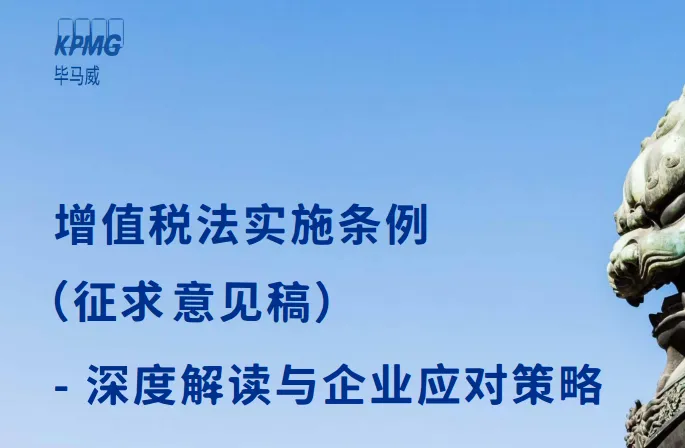 KPMG
毕马威

增值税法实施条例
（征求意见稿）
- 深度解读与企业应对策略